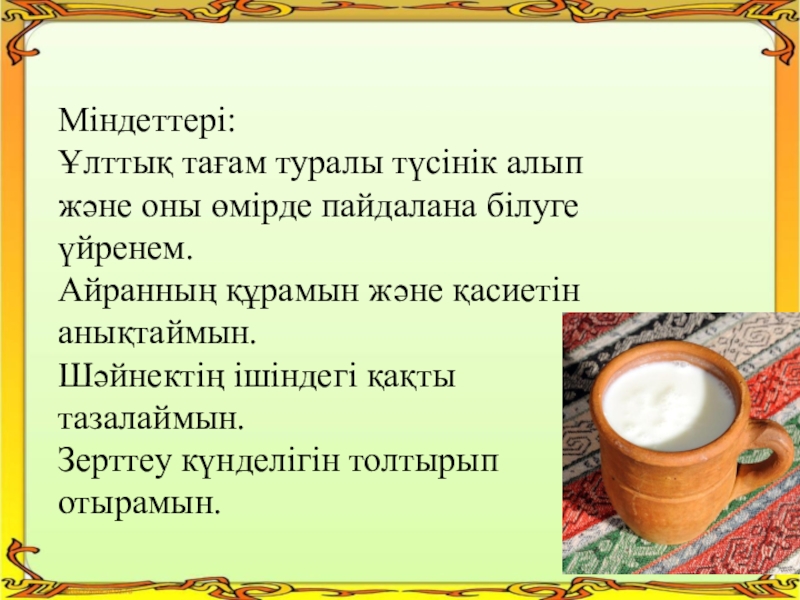 Міндеттері:
Ұлттық тағам туралы түсінік алып және оны өмірде пайдалана білуге үйренем.
Айранның құрамын және қасиетін анықтаймын.
Шәйнектің ішіндегі қақты тазалаймын.
Зерттеу күнделігін толтырып отырамын.